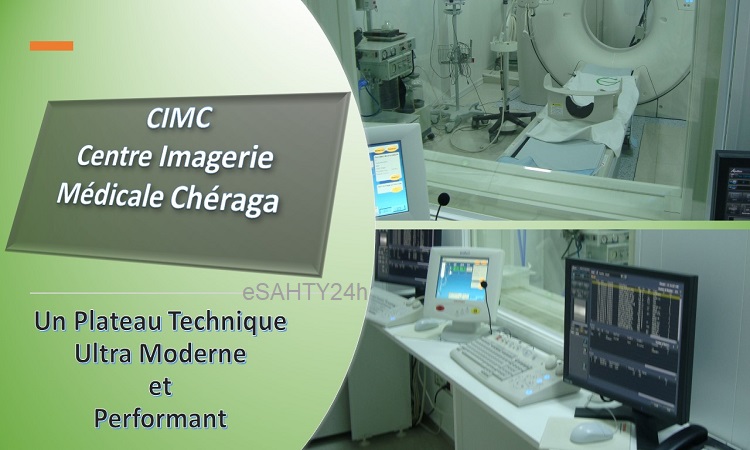 CIMC
Centre Imagerie
Médicale Chéraga

eSAHTY24h

Un Plateau Technique
Ultra Moderne
et
Performant